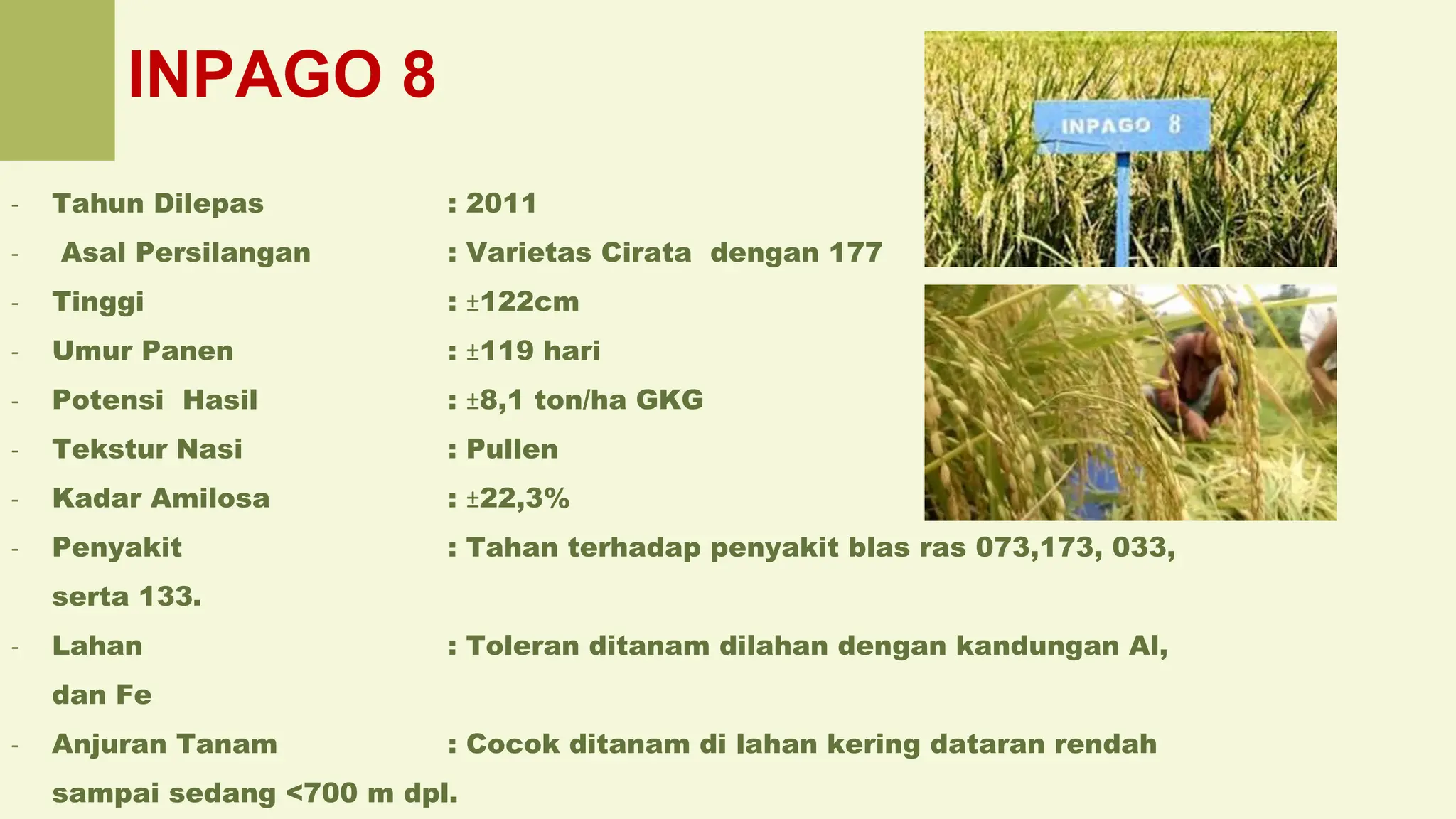 INPAGO 8

INPAGO 8

- Tahun Dilepas : 2011
- Asal Persilangan : Varietas Cirata dengan 177
- Tinggi : ±122cm
- Umur Panen : ±119 hari
- Potensi Hasil : ±8,1 ton/ha GKG
- Tekstur Nasi : Pullen
- Kadar Amilosa : ±22,3%
- Penyakit : Tahan terhadap penyakit blas ras 073,173, 033, serta 133.
- Lahan : Toleran ditanam dilahan dengan kandungan Al, dan Fe
- Anjuran Tanam : Cocok ditanam di lahan kering dataran rendah sampai sedang <700 m dpl.